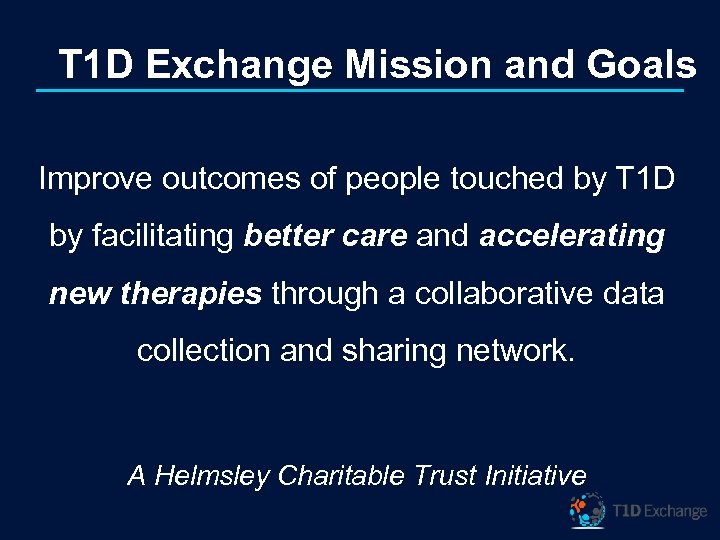 T1D Exchange Mission and Goals

Improve outcomes of people touched by T1D by facilitating better care and accelerating new therapies through a collaborative data collection and sharing network.

A Helmsley Charitable Trust Initiative

T1D Exchange